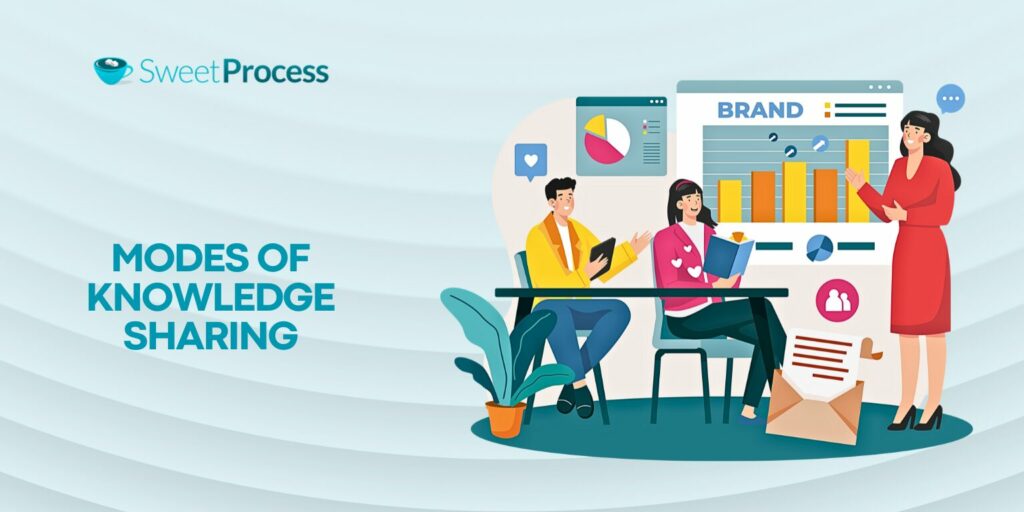 SweetProcess

MODES OF KNOWLEDGE SHARING

BRAND